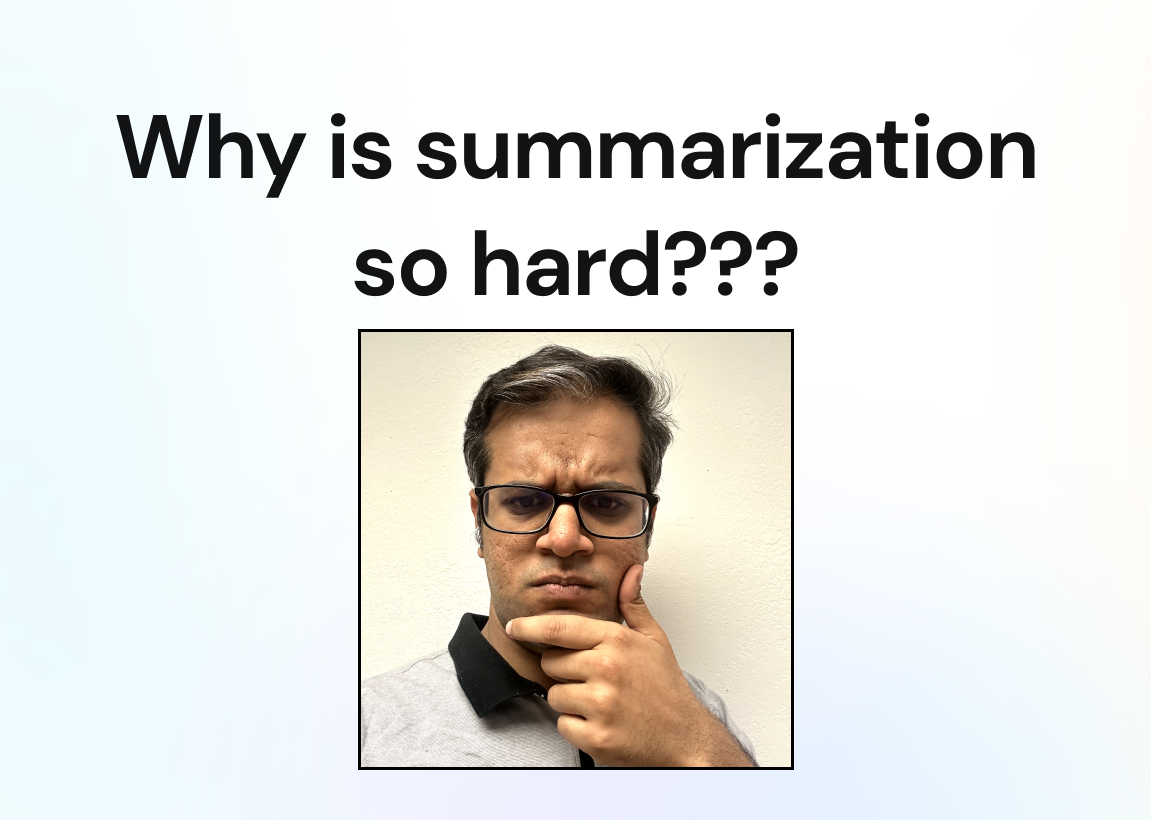 Why is summarization so hard???